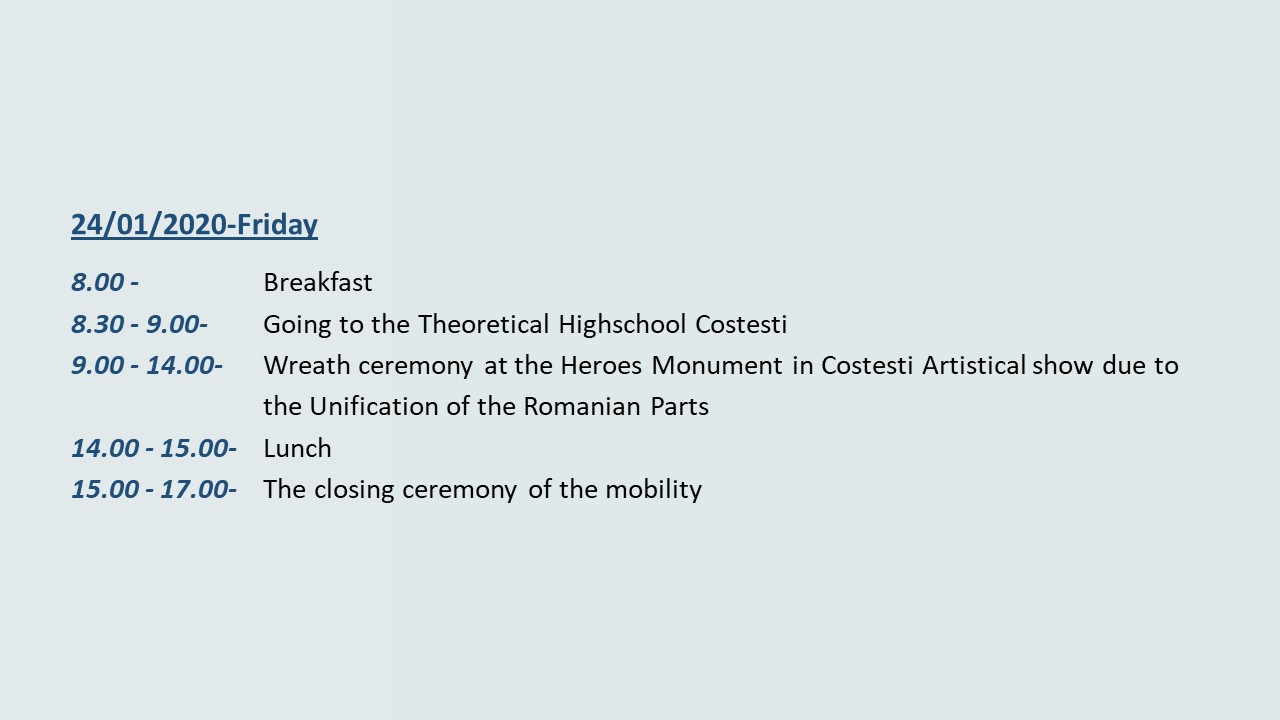 24/01/2020-Friday

8.00 - Breakfast
8.30 - 9.00- Going to the Theoretical Highschool Costesti
9.00 - 14.00- Wreath ceremony at the Heroes Monument in Costesti Artistical show due to the Unification of the Romanian Parts
14.00 - 15.00- Lunch
15.00 - 17.00- The closing ceremony of the mobility